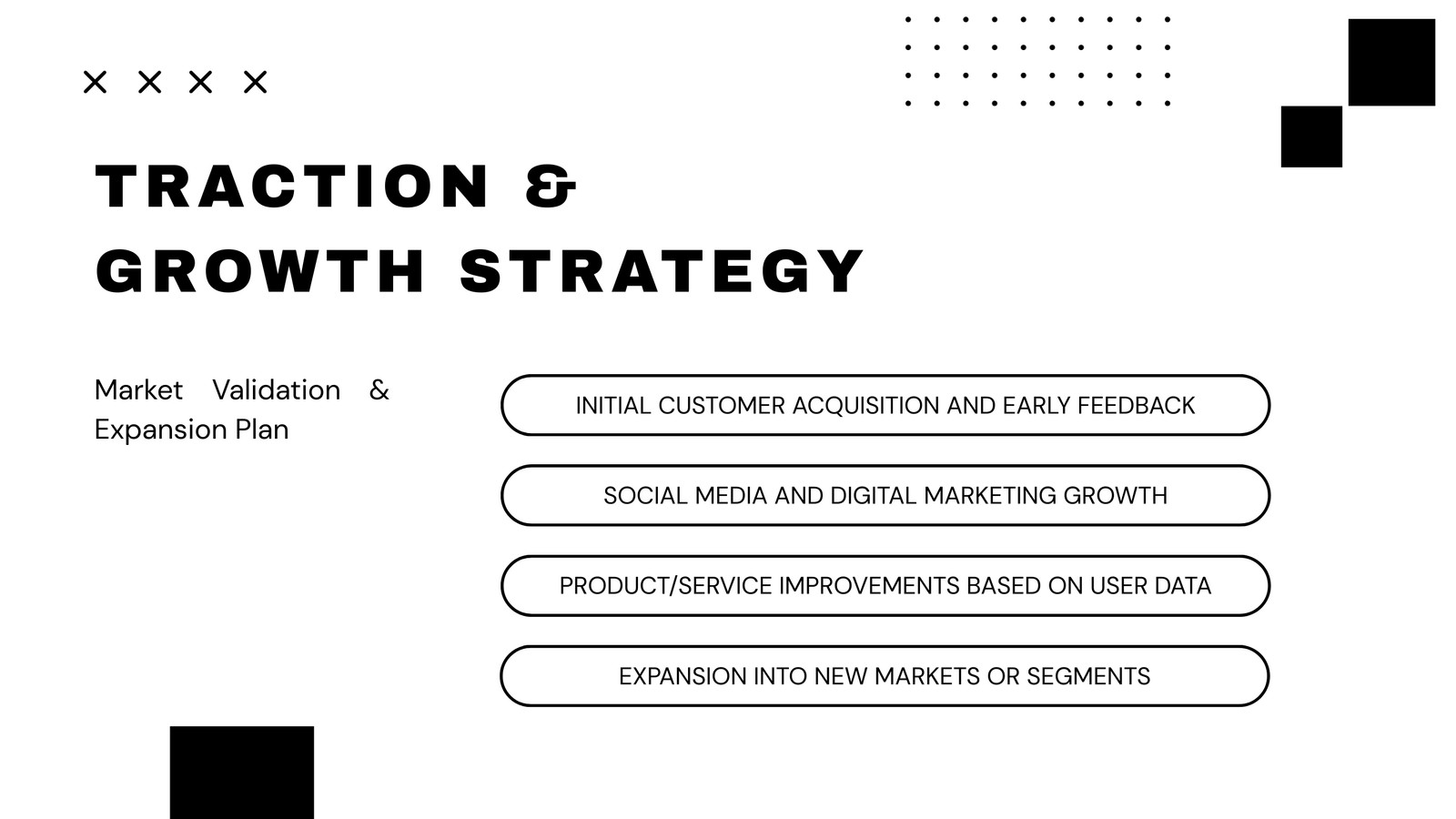 TRACTION & GROWTH STRATEGY

Market Validation & Expansion Plan

INITIAL CUSTOMER ACQUISITION AND EARLY FEEDBACK

SOCIAL MEDIA AND DIGITAL MARKETING GROWTH

PRODUCT/SERVICE IMPROVEMENTS BASED ON USER DATA

EXPANSION INTO NEW MARKETS OR SEGMENTS